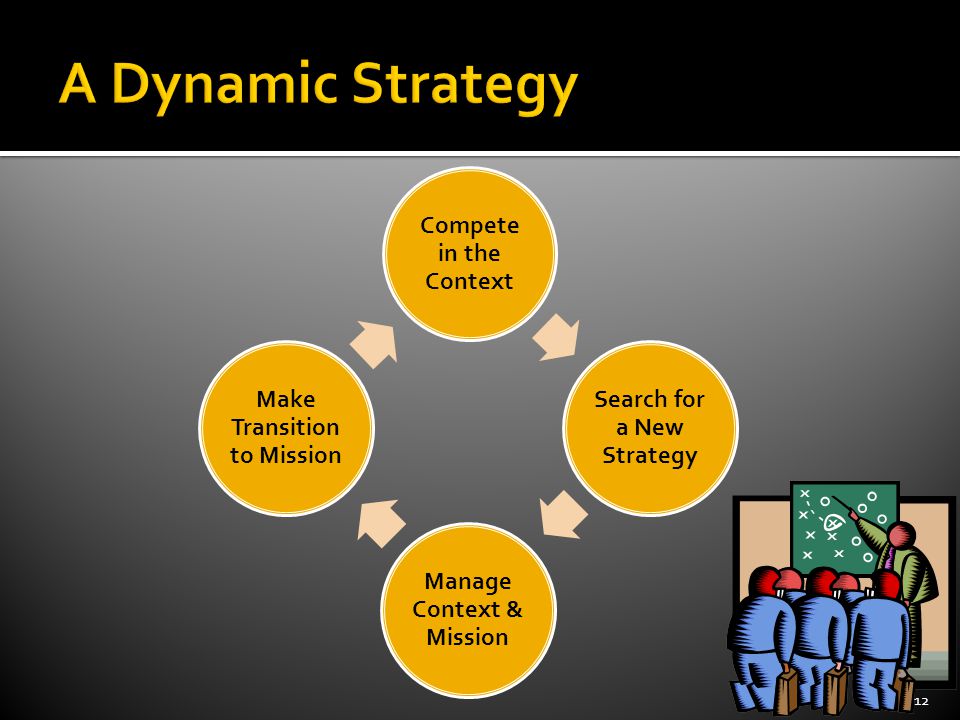 A Dynamic Strategy

Compete in the Context

Search for a New Strategy

Manage Context & Mission

Make Transition to Mission

12